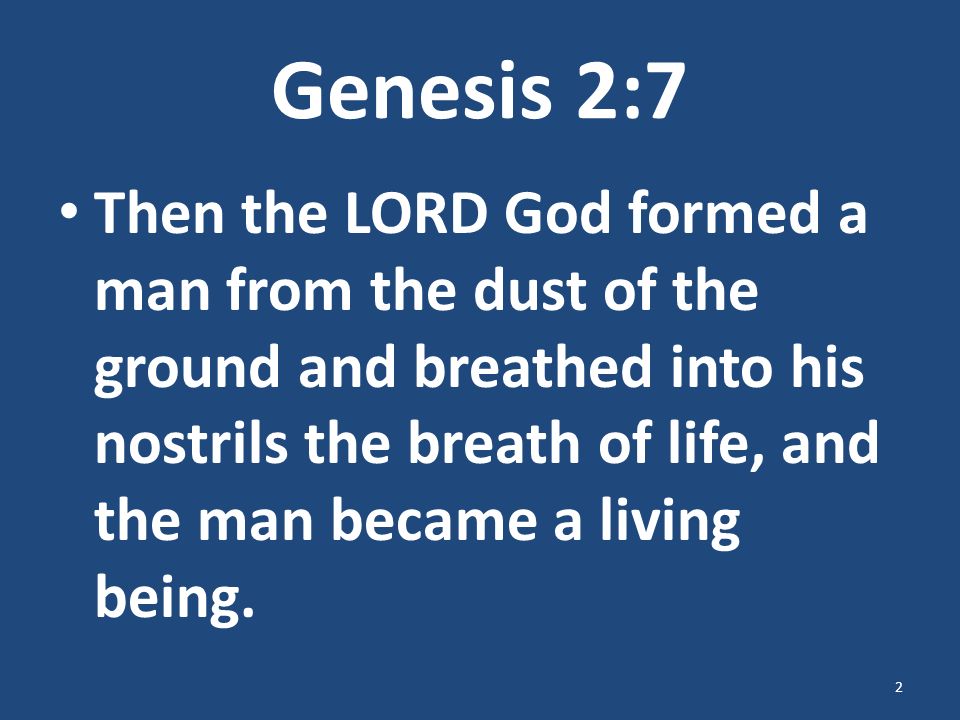 Genesis 2:7

• Then the LORD God formed a man from the dust of the ground and breathed into his nostrils the breath of life, and the man became a living being.

2